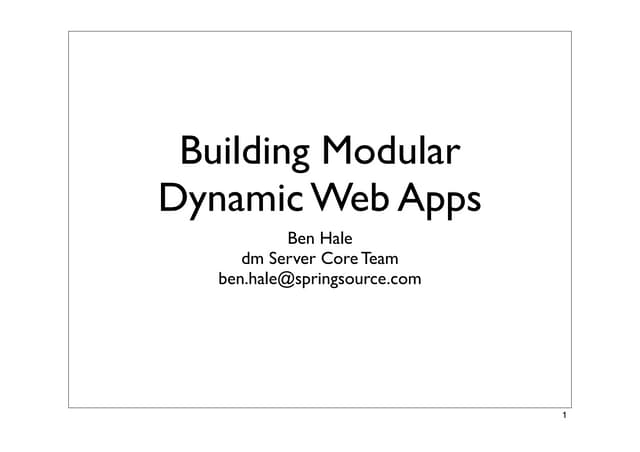 Building Modular Dynamic Web Apps

Ben Hale
dm Server Core Team
ben.hale@springsource.com

1